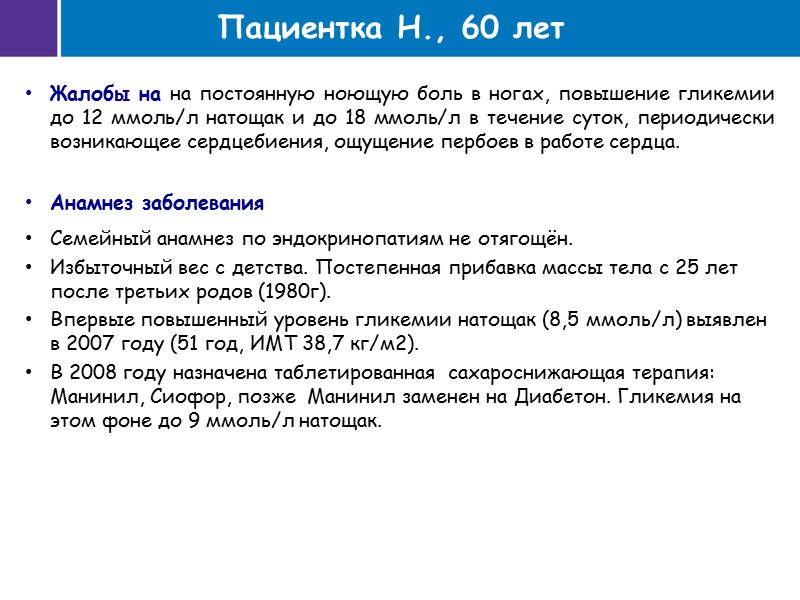 Пациентка Н., 60 лет

• Жалобы на на постоянную ноющую боль в ногах, повышение гликемии до 12 ммоль/л натощак и до 18 ммоль/л в течение суток, периодически возникающее сердцебиения, ощущение пербоев в работе сердца.

• Анамнез заболевания

• Семейный анамнез по эндокринопатиям не отягощён.

• Избыточный вес с детства. Постепенная прибавка массы тела с 25 лет после третьих родов (1980г).

• Впервые повышенный уровень гликемии натощак (8,5 ммоль/л) выявлен в 2007 году (51 год, ИМТ 38,7 кг/м2).

• В 2008 году назначена таблетированная сахароснижающая терапия: Манинил, Сиофор, позже Манинил заменен на Диабетон. Гликемия на этом фоне до 9 ммоль/л натощак.